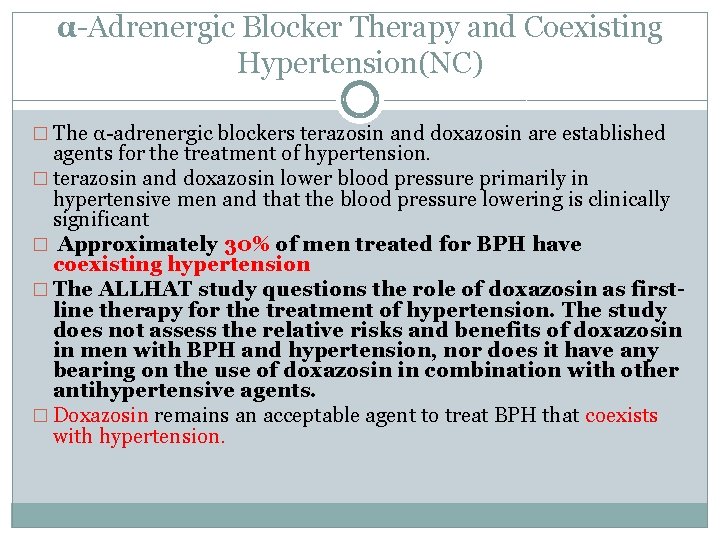 α-Adrenergic Blocker Therapy and Coexisting Hypertension(NC)

□ The α-adrenergic blockers terazosin and doxazosin are established agents for the treatment of hypertension.

□ terazosin and doxazosin lower blood pressure primarily in hypertensive men and that the blood pressure lowering is clinically significant

□ Approximately 30% of men treated for BPH have coexisting hypertension

□ The ALLHAT study questions the role of doxazosin as first-line therapy for the treatment of hypertension. The study does not assess the relative risks and benefits of doxazosin in men with BPH and hypertension, nor does it have any bearing on the use of doxazosin in combination with other antihypertensive agents.

□ Doxazosin remains an acceptable agent to treat BPH that coexists with hypertension.